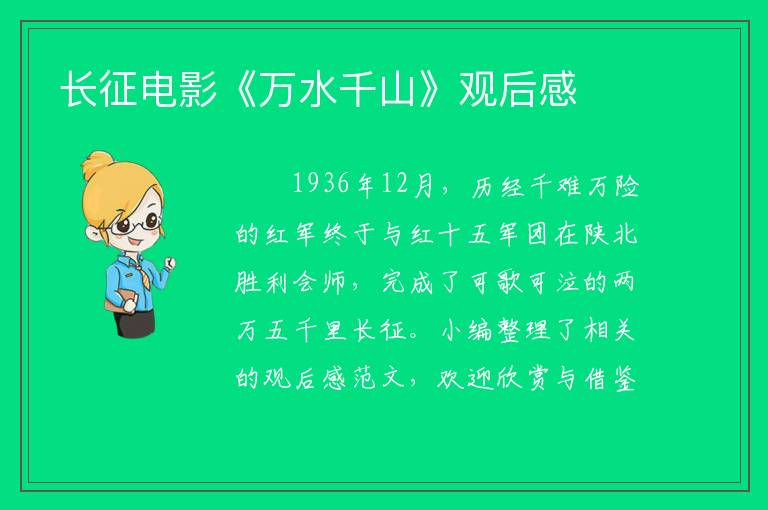 长征电影《万水千山》观后感

1936年12月，历经千难万险的红军终于与红十五军团在陕北胜利会师，完成了可歌可泣的两万五千里长征。小编整理了相关的观后感范文，欢迎欣赏与借鉴